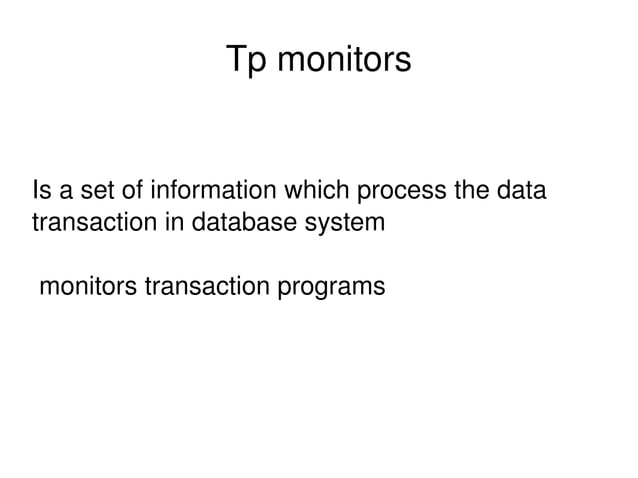 Tp monitors

Is a set of information which process the data transaction in database system

monitors transaction programs